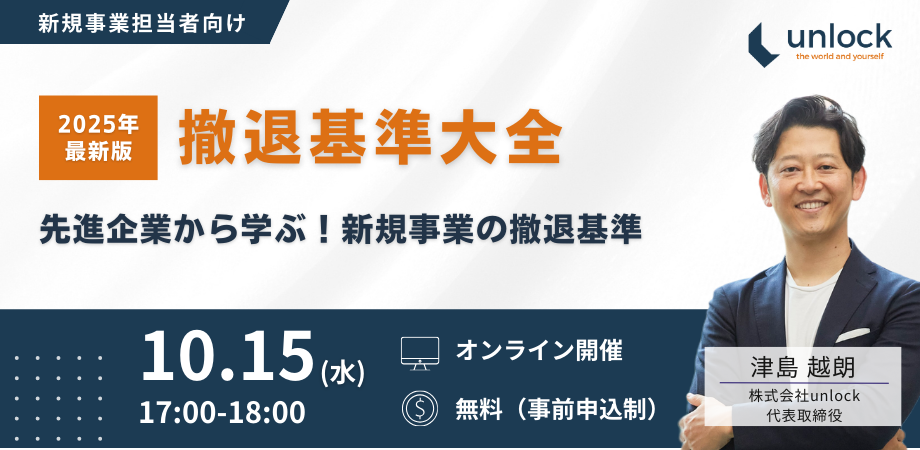 新規事業担当者向け

unlock
the world and yourself

2025年
最新版

撤退基準大全

先進企業から学ぶ！新規事業の撤退基準

10.15(水)
17:00-18:00

オンライン開催

無料（事前申込制）

津島 越朗
株式会社unlock
代表取締役